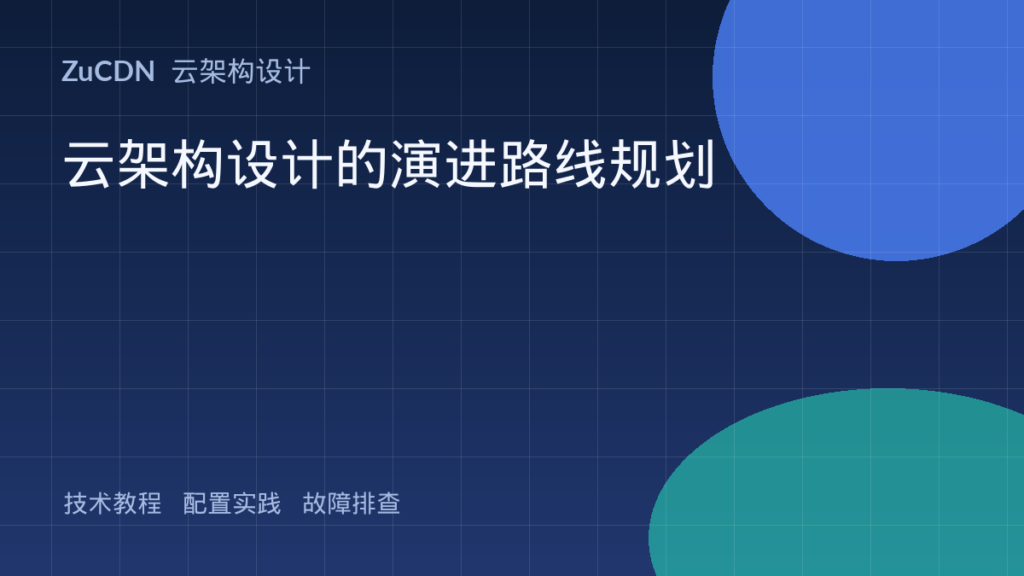 ZuCDN 云架构设计

云架构设计的演进路线规划

技术教程 配置实践 故障排查